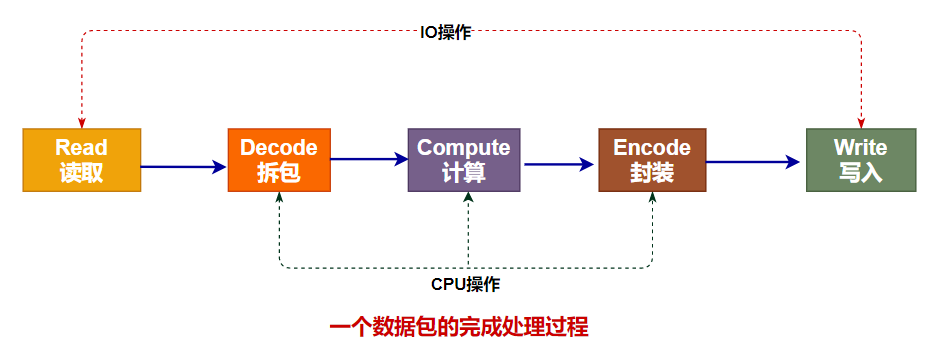 IO操作

Read
读取

Decode
拆包

Compute
计算

Encode
封装

Write
写入

CPU操作

一个数据包的完成处理过程